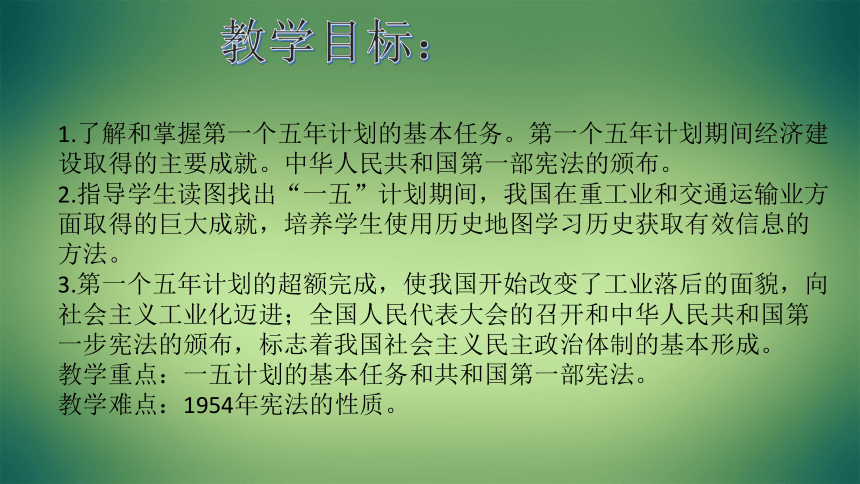 教学目标：

1.了解和掌握第一个五年计划的基本任务。第一个五年计划期间经济建设取得的主要成就。中华人民共和国第一部宪法的颁布。
2.指导学生读图找出“一五”计划期间，我国在重工业和交通运输业方面取得的巨大成就，培养学生使用历史地图学习历史获取有效信息的方法。
3.第一个五年计划的超额完成，使我国开始改变了工业落后的面貌，向社会主义工业化迈进；全国人民代表大会的召开和中华人民共和国第一步宪法的颁布，标志着我国社会主义民主政治体制的基本形成。
教学重点：一五计划的基本任务和共和国第一部宪法。
教学难点：1954年宪法的性质。